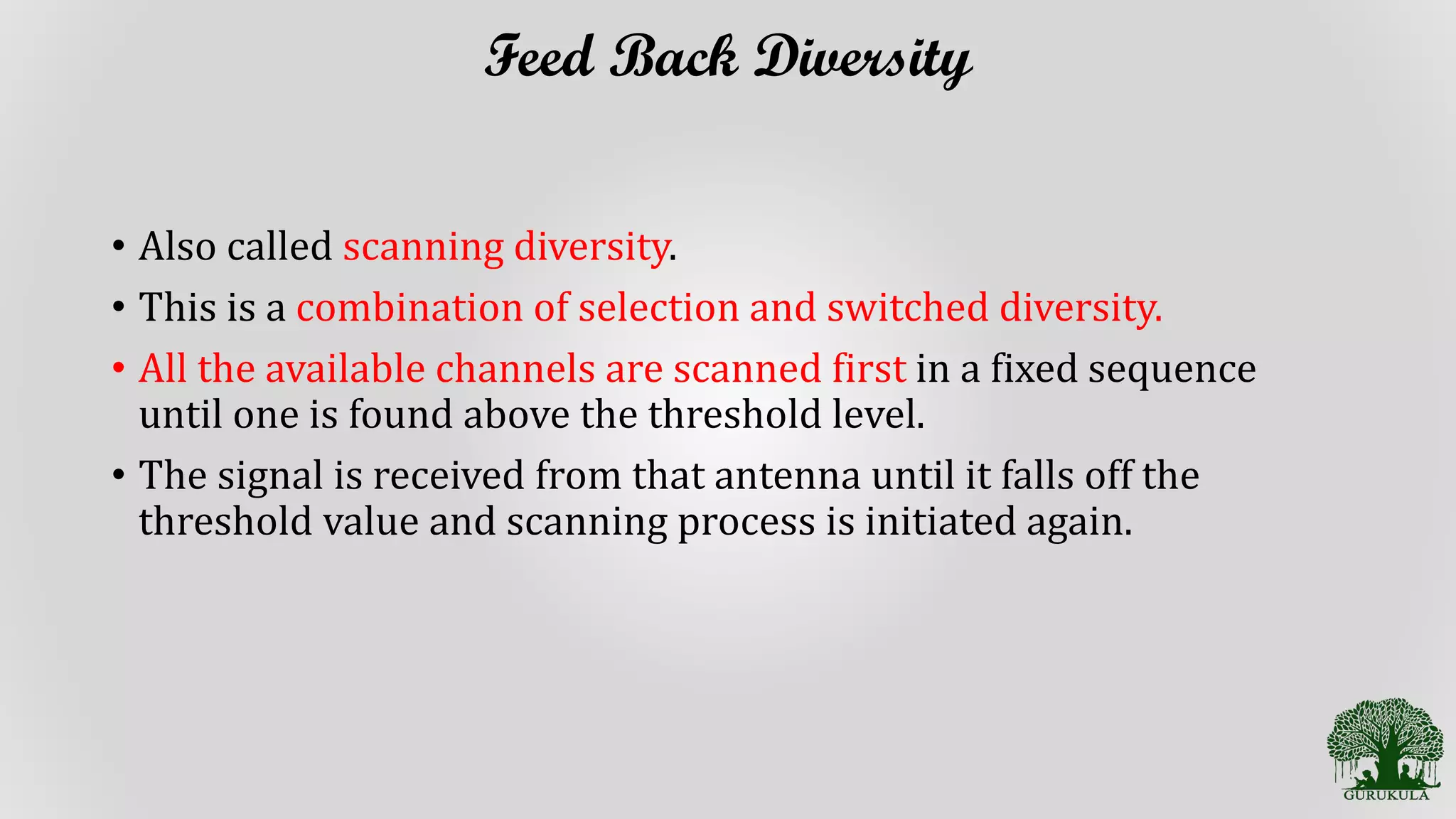 Feed Back Diversity

• Also called scanning diversity.

• This is a combination of selection and switched diversity.

• All the available channels are scanned first in a fixed sequence until one is found above the threshold level.

• The signal is received from that antenna until it falls off the threshold value and scanning process is initiated again.

GURUKULA